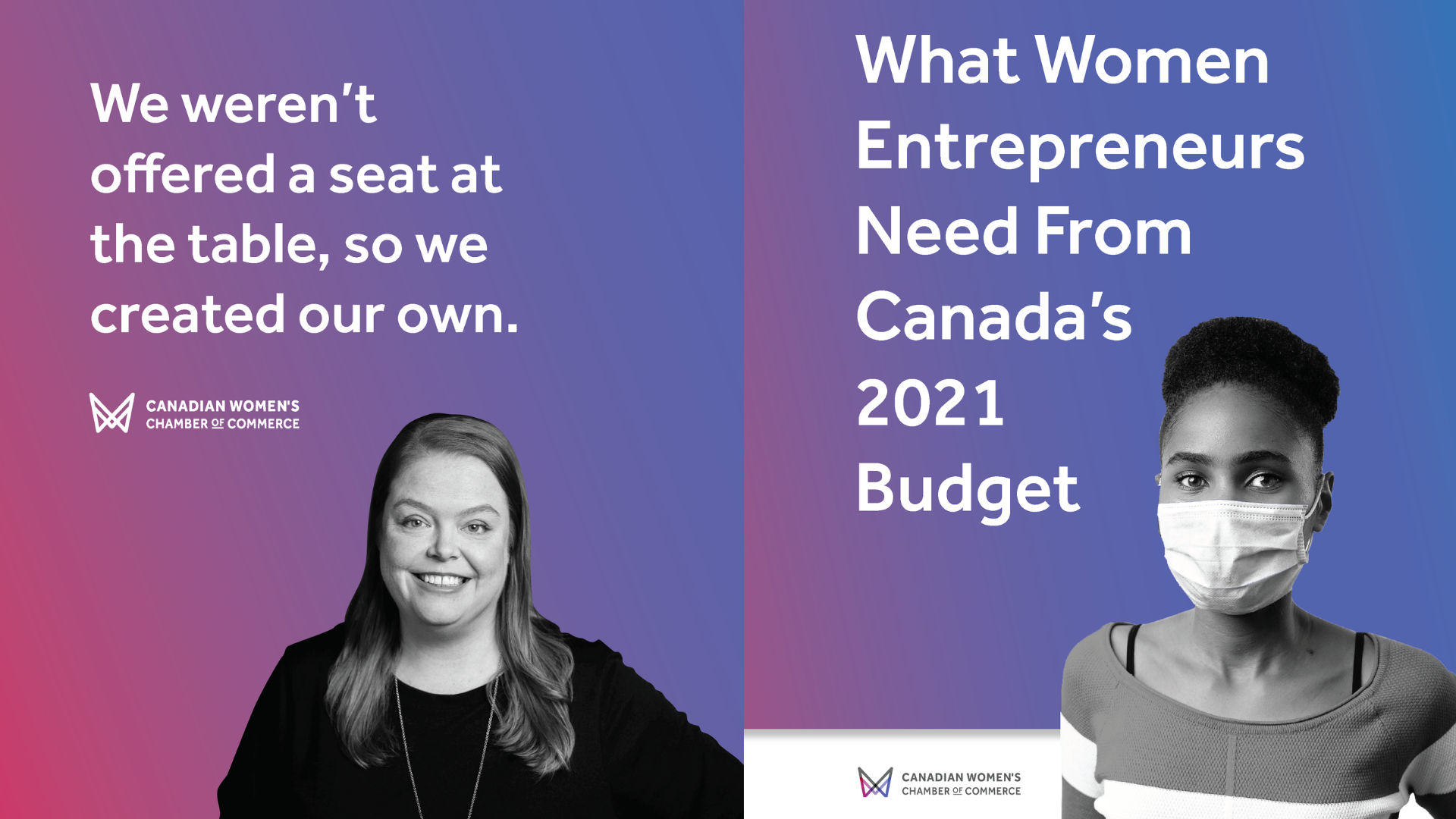 We weren't offered a seat at the table, so we created our own.

CANADIAN WOMEN'S CHAMBER OF COMMERCE

What Women Entrepreneurs Need From Canada's 2021 Budget

CANADIAN WOMEN'S CHAMBER OF COMMERCE